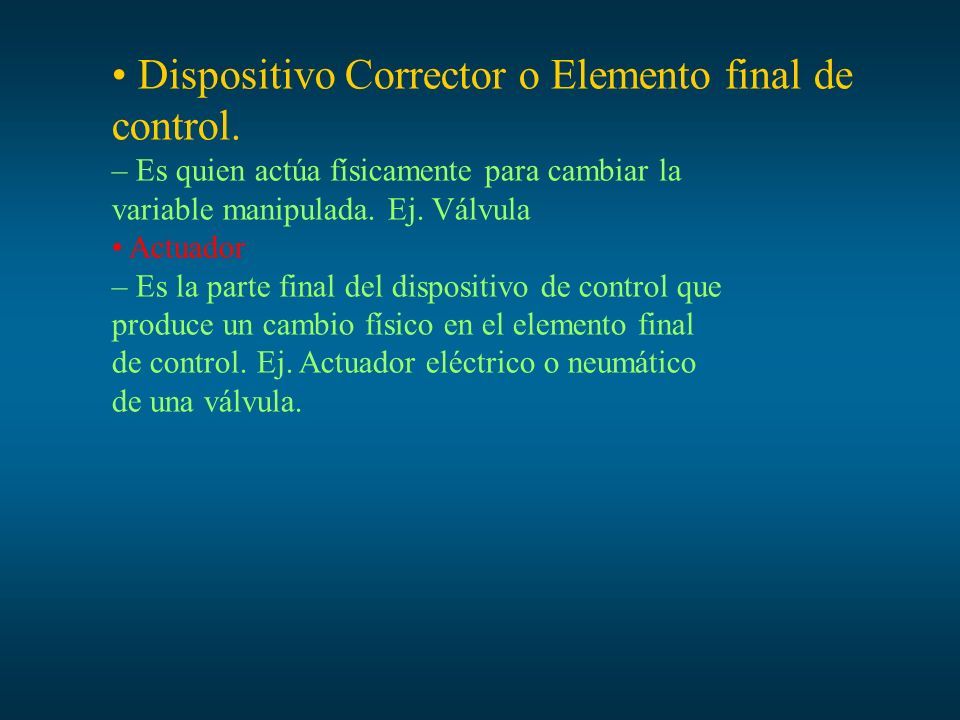 • Dispositivo Corrector o Elemento final de control.

– Es quien actúa físicamente para cambiar la variable manipulada. Ej. Válvula

• Actuador

– Es la parte final del dispositivo de control que produce un cambio físico en el elemento final de control. Ej. Actuador eléctrico o neumático de una válvula.